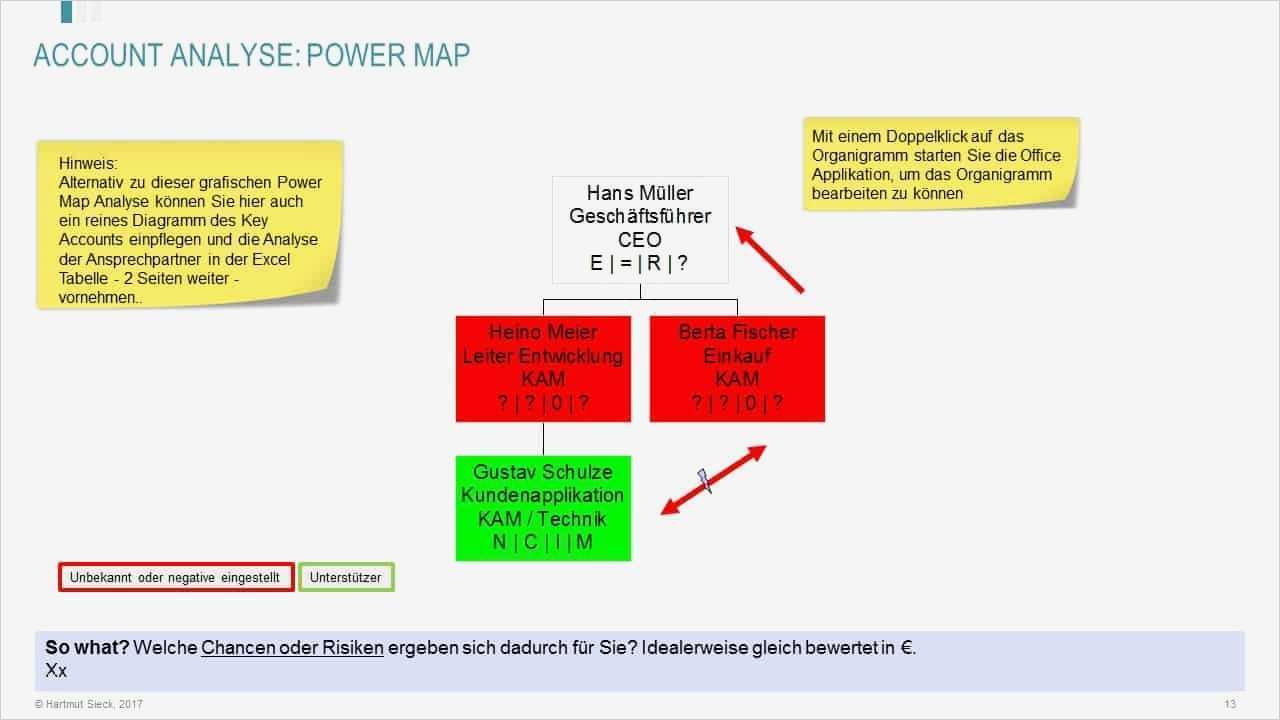 ACCOUNT ANALYSE: POWER MAP

Hinweis:
Alternativ zu dieser grafischen Power Map Analyse können Sie hier auch ein reines Diagramm des Key Accounts einpflegen und die Analyse der Ansprechpartner in der Excel Tabelle - 2 Seiten weiter - vornehmen..

Mit einem Doppelklick auf das Organigramm starten Sie die Office Applikation, um das Organigramm bearbeiten zu können

Hans Müller
Geschäftsführer
CEO
E | = | R | ?

Heino Meier
Leiter Entwicklung
KAM
? | ? | 0 | ?

Berta Fischer
Einkauf
KAM
? | ? | 0 | ?

Gustav Schulze
Kundenapplikation
KAM / Technik
N | C | I | M

Unbekannt oder negative eingestellt

Unterstützer

So what? Welche Chancen oder Risiken ergeben sich dadurch für Sie? Idealerweise gleich bewertet in €.
Xx

© Hartmut Sieck, 2017

13